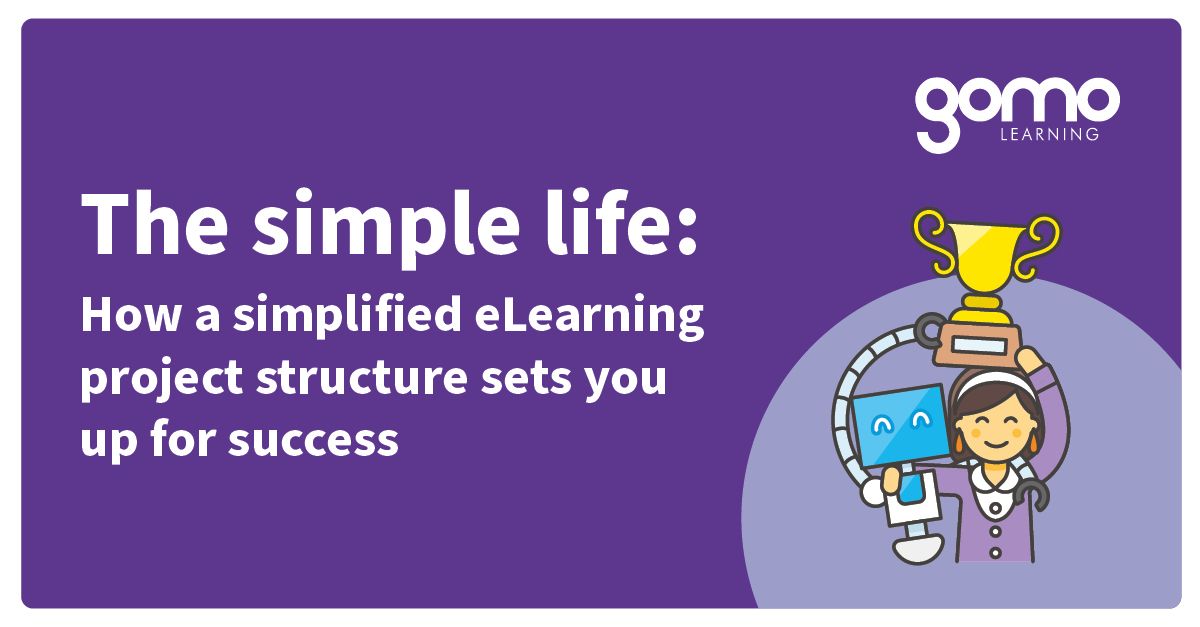 gomo
LEARNING

The simple life:
How a simplified eLearning project structure sets you up for success